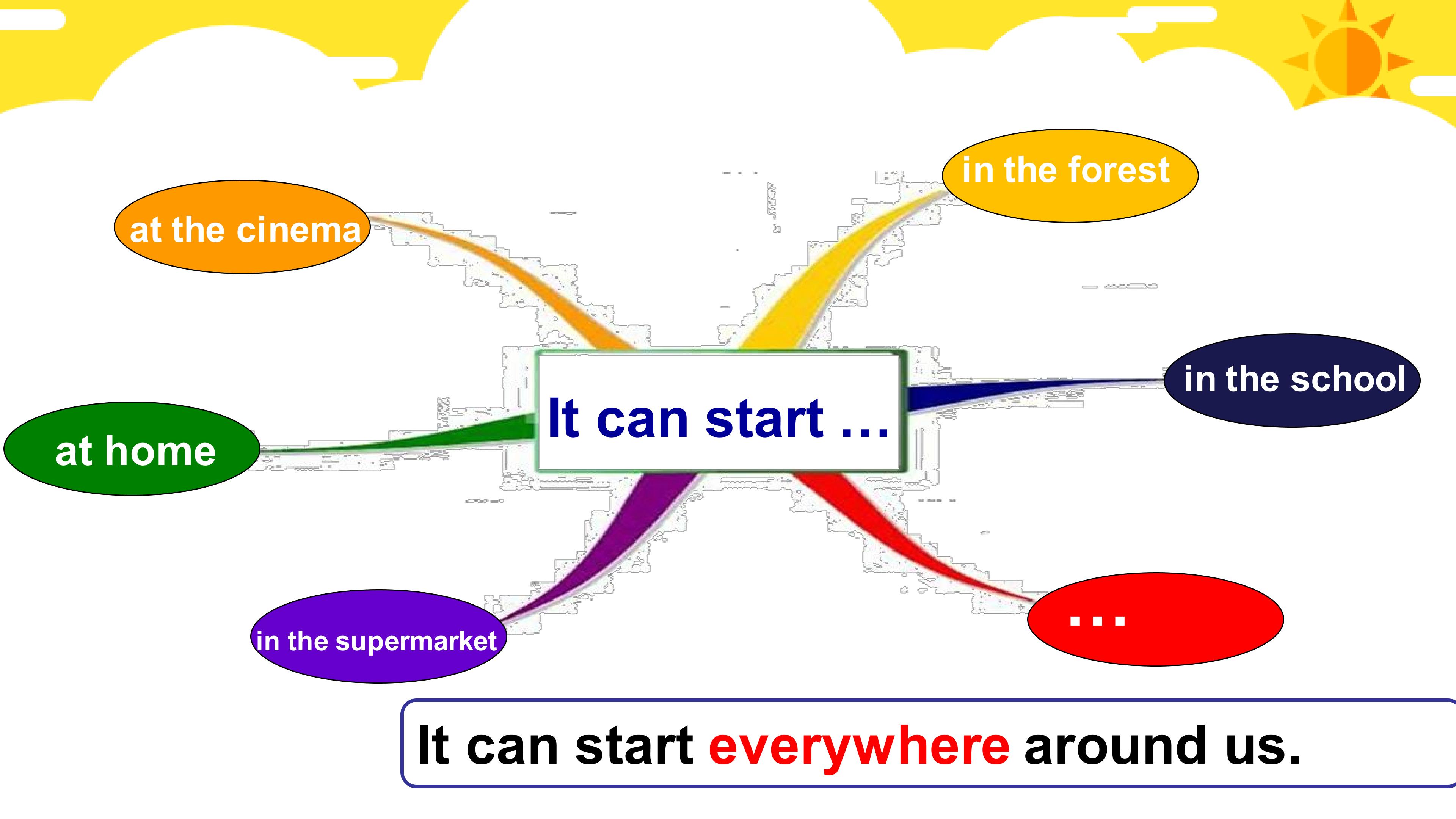 in the forest

at the cinema

in the school

It can start …

at home

in the supermarket

…

It can start everywhere around us.